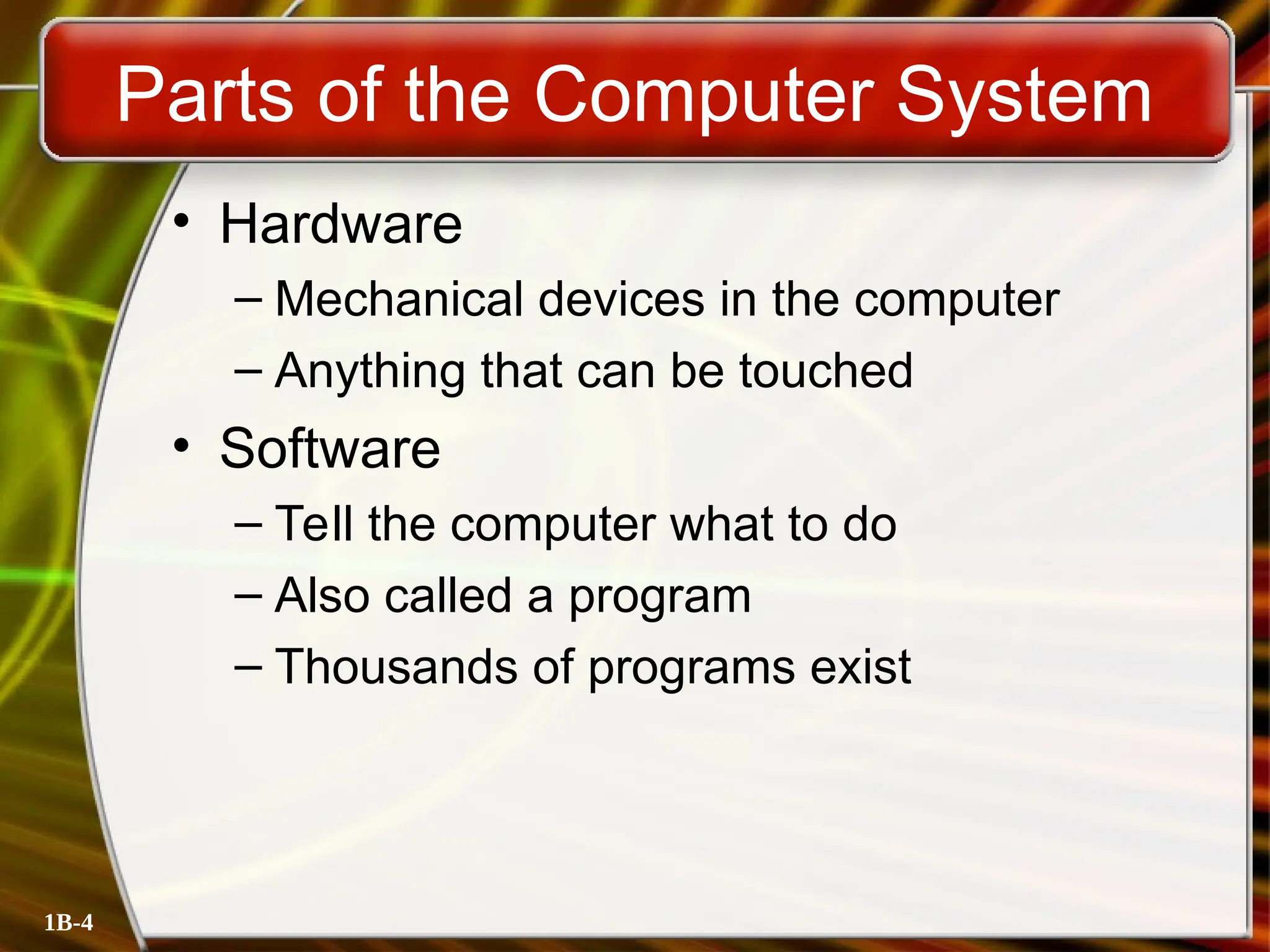 Parts of the Computer System

• Hardware
– Mechanical devices in the computer
– Anything that can be touched
• Software
– Tell the computer what to do
– Also called a program
– Thousands of programs exist

1B-4